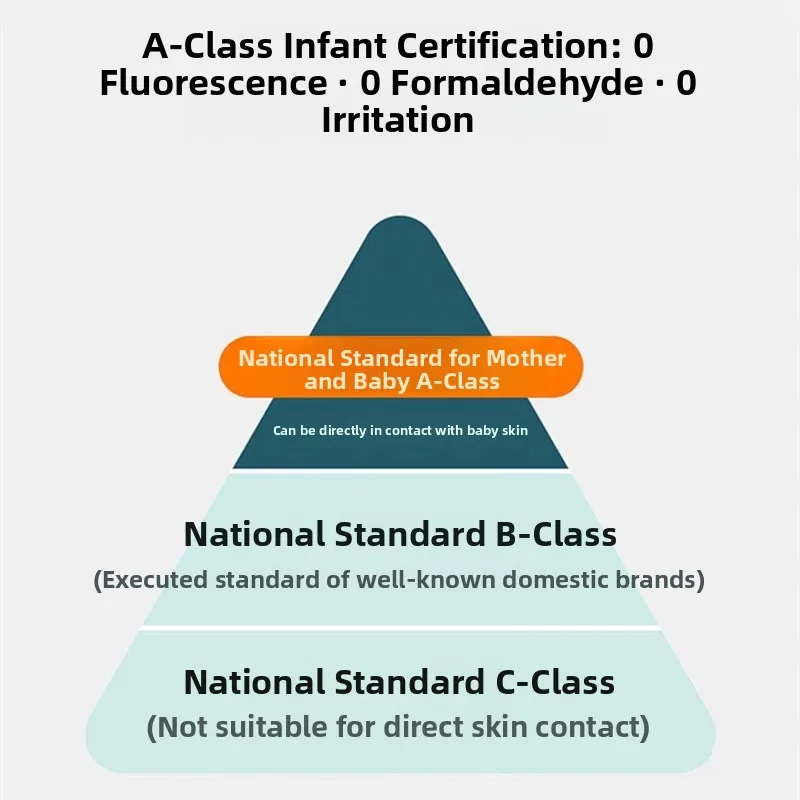 A-Class Infant Certification: 0 Fluorescence · 0 Formaldehyde · 0 Irritation

National Standard for Mother and Baby A-Class

Can be directly in contact with baby skin

National Standard B-Class

(Executed standard of well-known domestic brands)

National Standard C-Class

(Not suitable for direct skin contact)